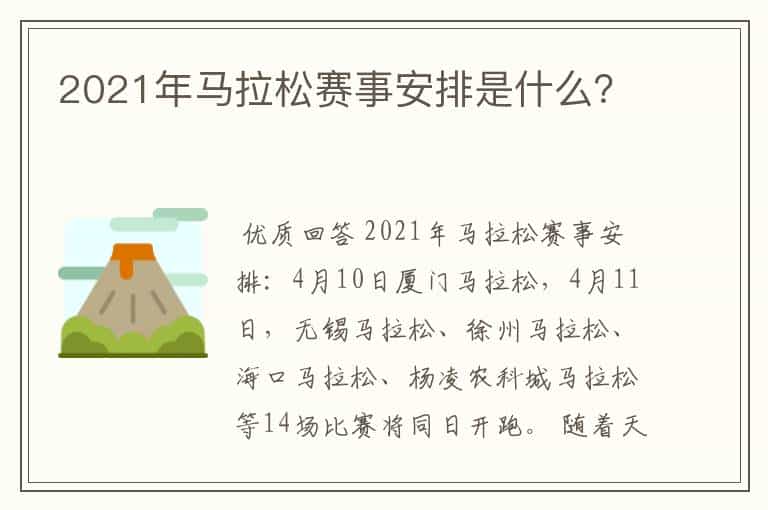 2021年马拉松赛事安排是什么?

优质回答 2021年马拉松赛事安排：4月10日厦门马拉松，4月11日，无锡马拉松、徐州马拉松、海口马拉松、杨凌农科城马拉松等14场比赛将同日开跑。随着天